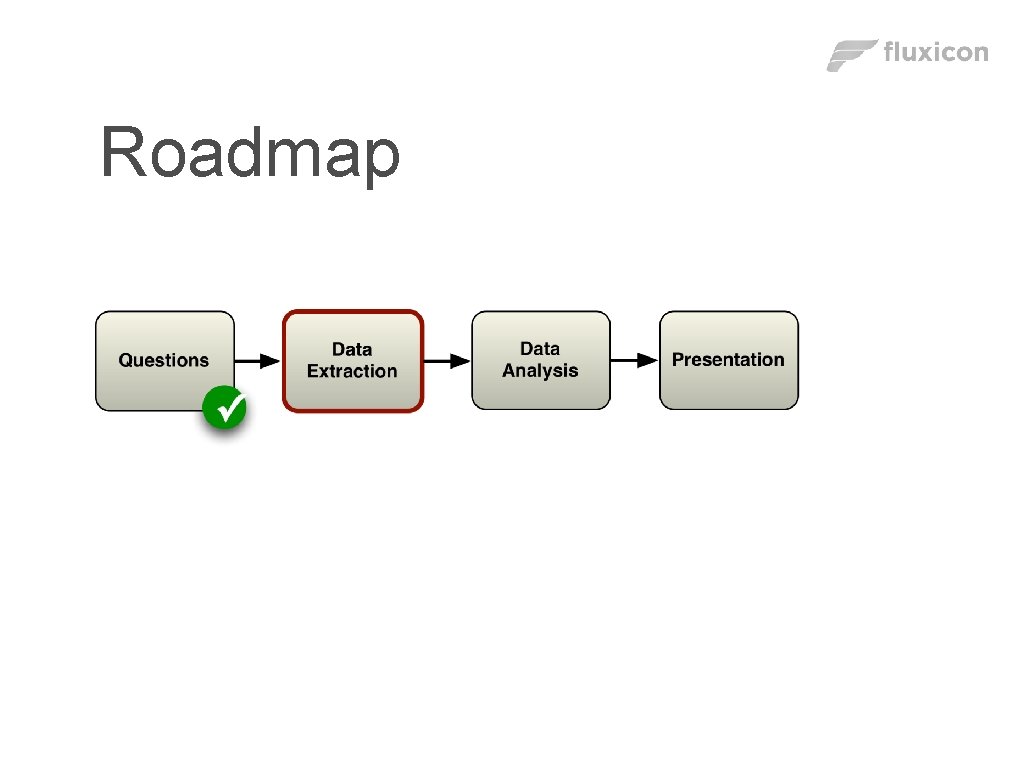 fluxicon

Roadmap

Questions

Data Extraction

Data Analysis

Presentation